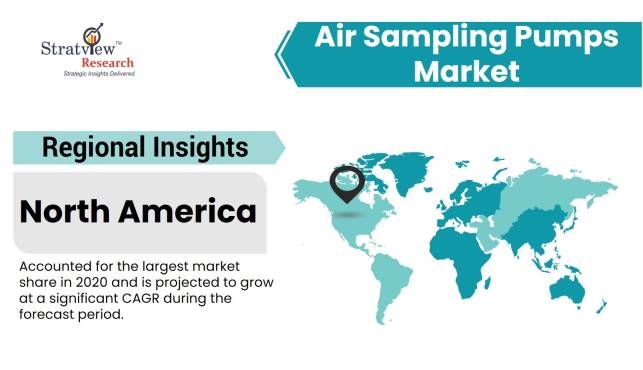 Stratview™
Research
Strategic Insights Delivered

Air Sampling Pumps Market

Regional Insights

North America

Accounted for the largest market share in 2020 and is projected to grow at a significant CAGR during the forecast period.